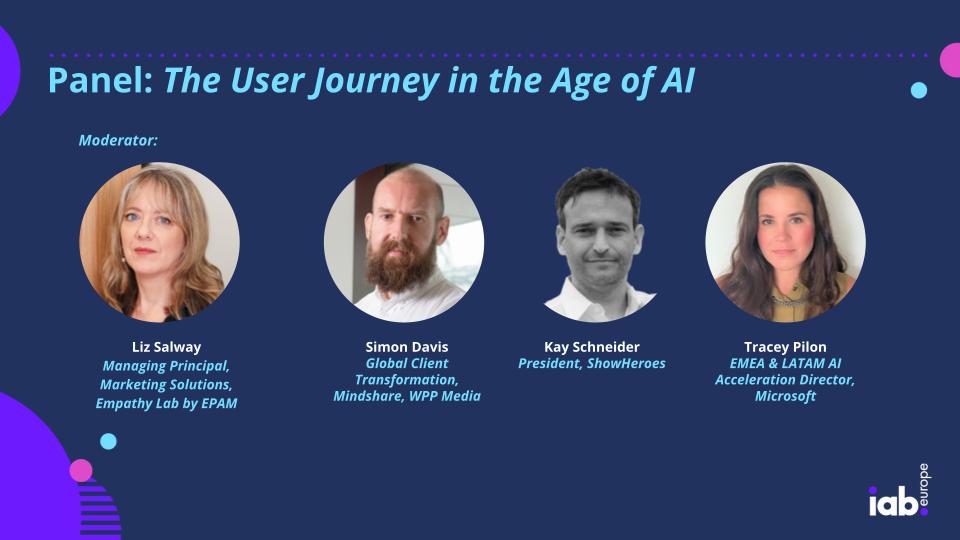 Panel: The User Journey in the Age of AI

Moderator:

Liz Salway
Managing Principal, Marketing Solutions, Empathy Lab by EPAM

Simon Davis
Global Client Transformation, Mindshare, WPP Media

Kay Schneider
President, ShowHeroes

Tracey Pilon
EMEA & LATAM AI Acceleration Director, Microsoft

iab. europe